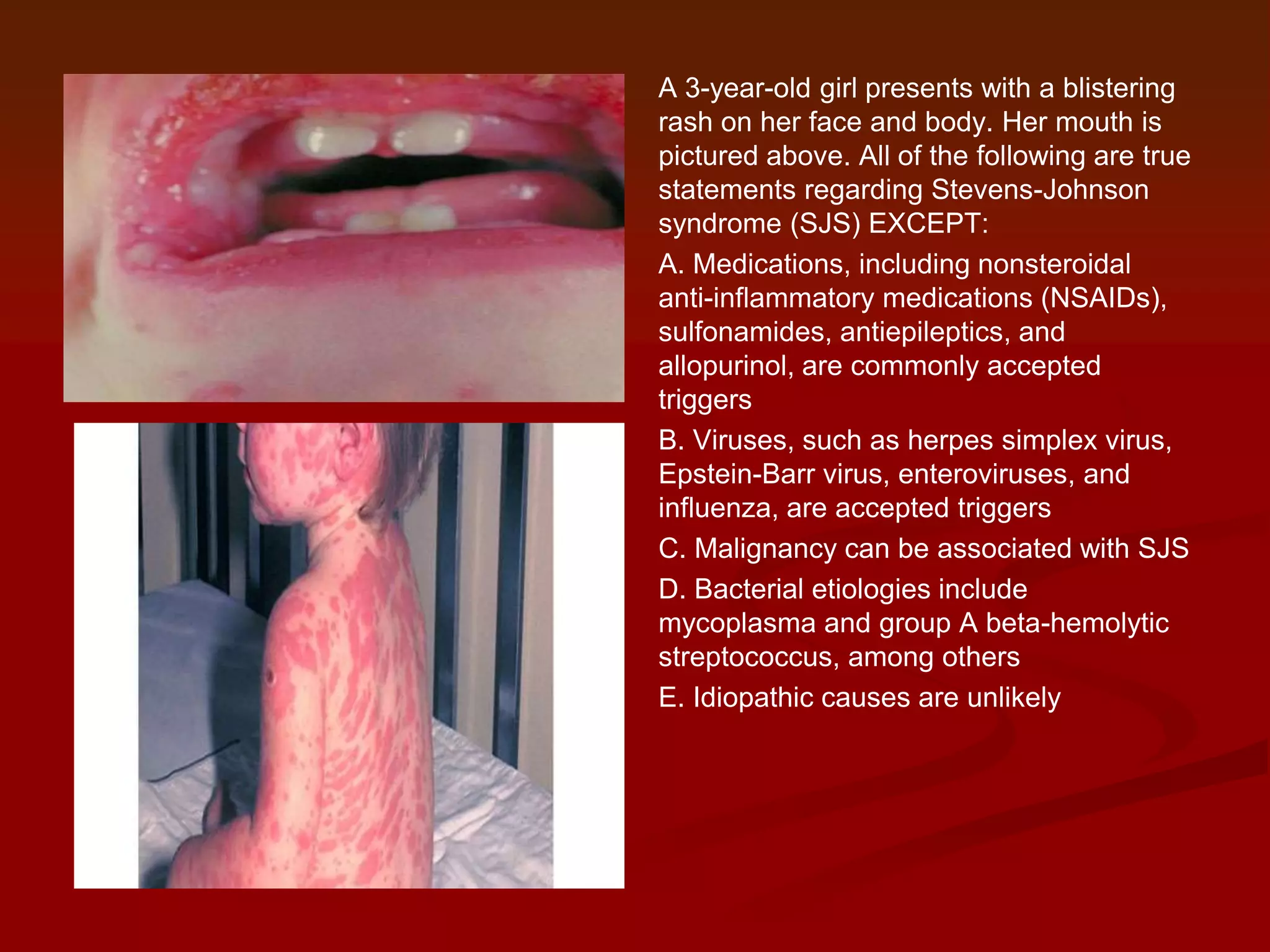 A 3-year-old girl presents with a blistering rash on her face and body. Her mouth is pictured above. All of the following are true statements regarding Stevens-Johnson syndrome (SJS) EXCEPT:

A. Medications, including nonsteroidal anti-inflammatory medications (NSAIDs), sulfonamides, antiepileptics, and allopurinol, are commonly accepted triggers

B. Viruses, such as herpes simplex virus, Epstein-Barr virus, enteroviruses, and influenza, are accepted triggers

C. Malignancy can be associated with SJS

D. Bacterial etiologies include mycoplasma and group A beta-hemolytic streptococcus, among others

E. Idiopathic causes are unlikely